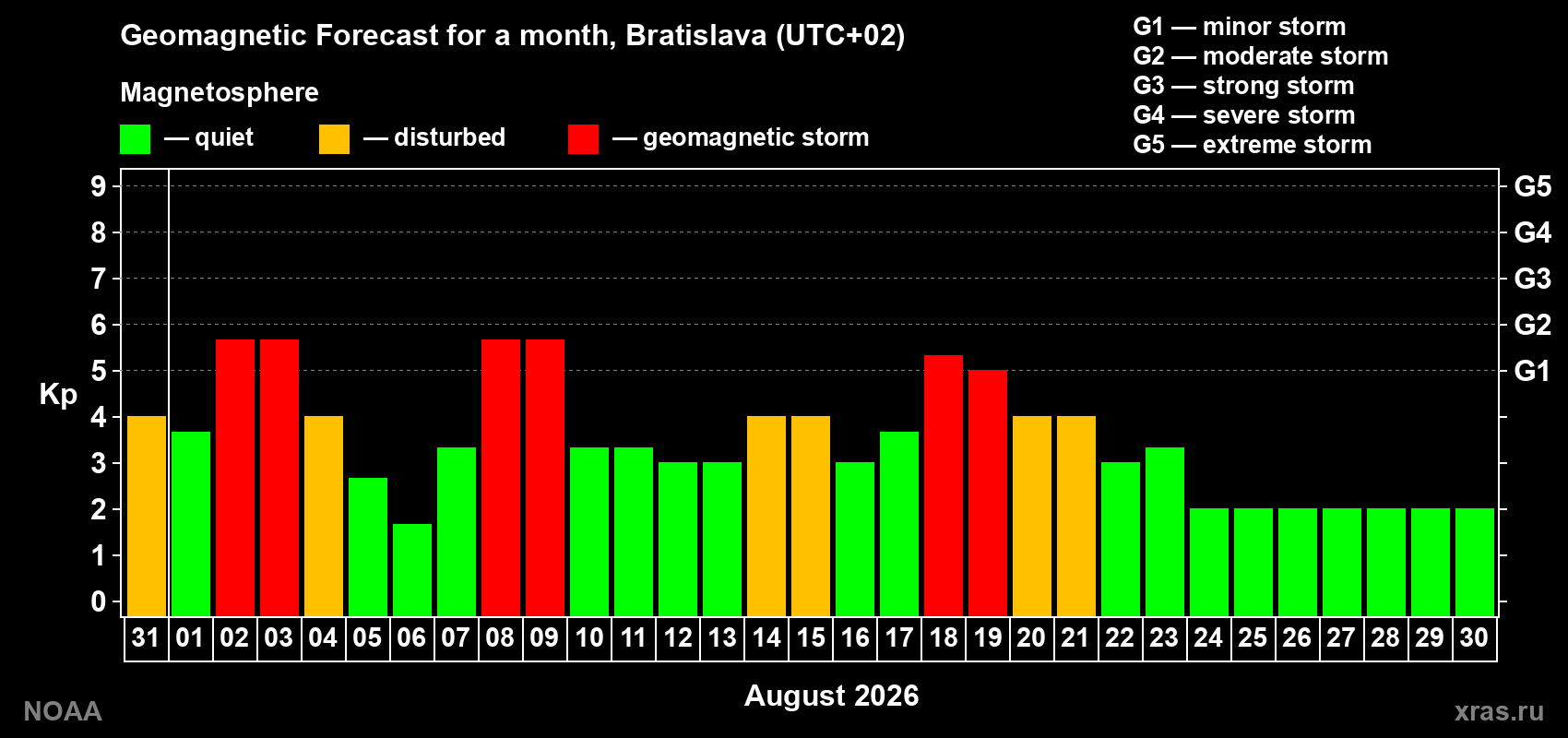 Geomagnetic Forecast for a month, Bratislava (UTC+02)

Magnetosphere

— quiet — disturbed — geomagnetic storm

G1 — minor storm
G2 — moderate storm
G3 — strong storm
G4 — severe storm
G5 — extreme storm

Kp

9
8
7
6
5
4
3
2
1
0

G5
G4
G3
G2
G1

31 01 02 03 04 05 06 07 08 09 10 11 12 13 14 15 16 17 18 19 20 21 22 23 24 25 26 27 28 29 30

August 2026

NOAA

xras.ru